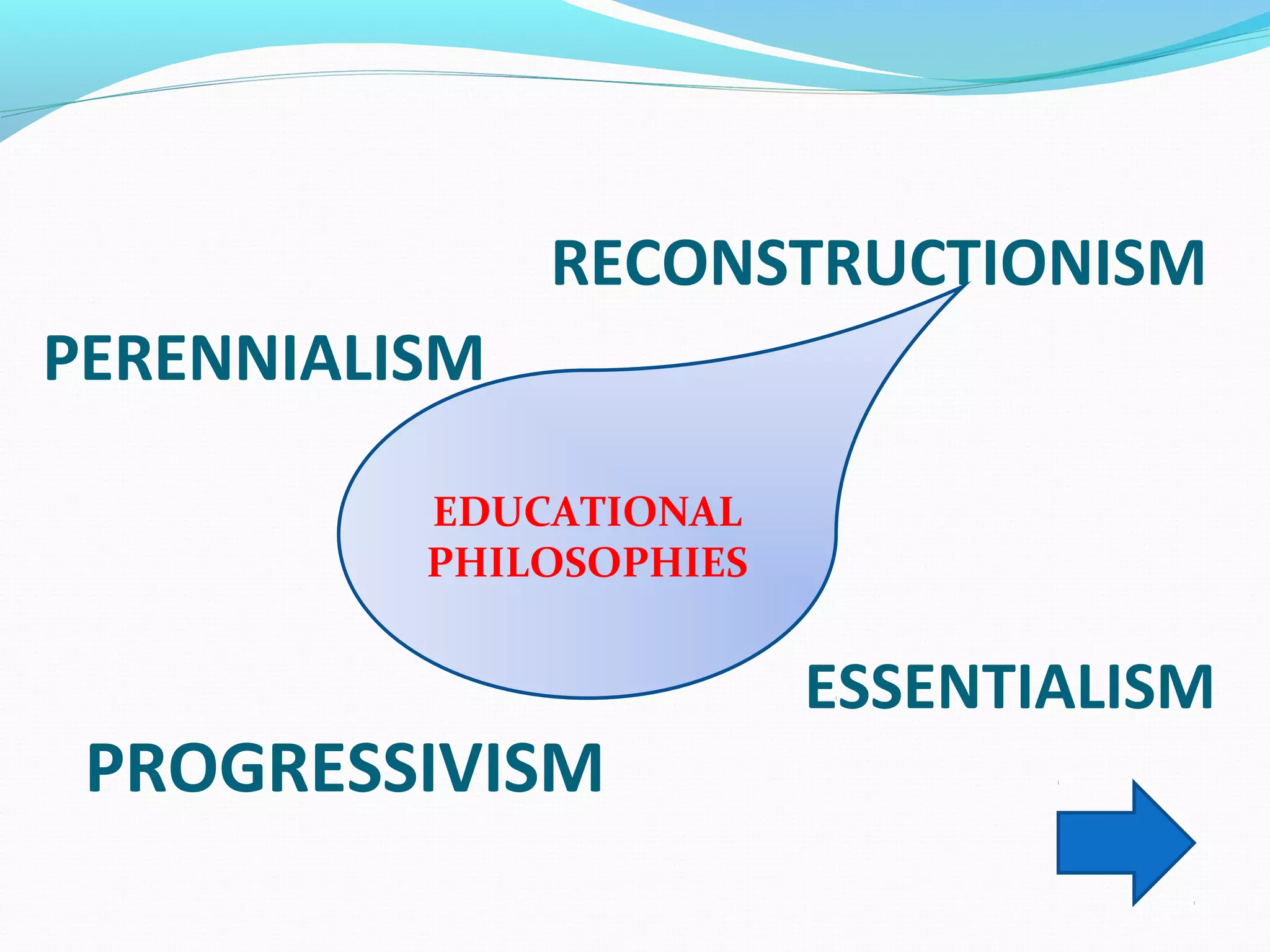 RECONSTRUCTIONISM

PERENNIALISM

EDUCATIONAL PHILOSOPHIES

ESSENTIALISM

PROGRESSIVISM